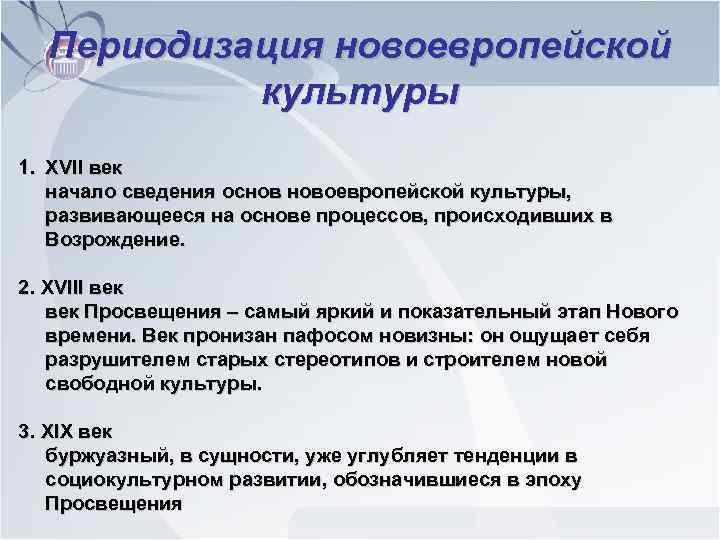 Периодизация новоевропейской культуры

1. XVII век
начало сведения основ новоевропейской культуры, развивающееся на основе процессов, происходивших в Возрождение.

2. XVIII век
век Просвещения – самый яркий и показательный этап Нового времени. Век пронизан пафосом новизны: он ощущает себя разрушителем старых стереотипов и строителем новой свободной культуры.

3. XIX век
буржуазный, в сущности, уже углубляет тенденции в социокультурном развитии, обозначившиеся в эпоху Просвещения